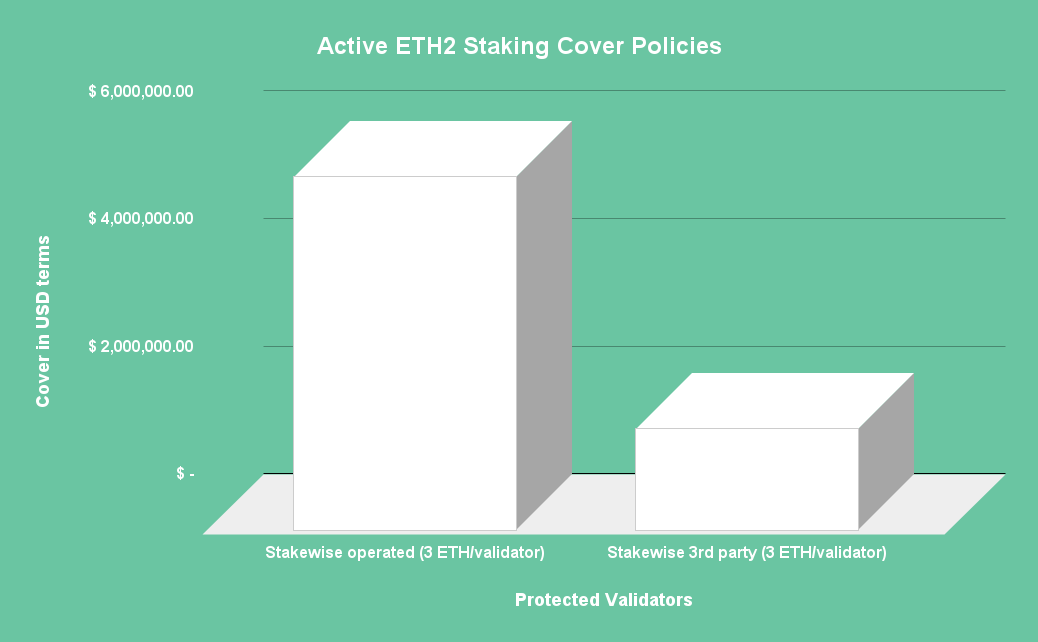 Active ETH2 Staking Cover Policies

Cover in USD terms

$ 6,000,000.00

$ 4,000,000.00

$ 2,000,000.00

$ -

Stakewise operated (3 ETH/validator)

Stakewise 3rd party (3 ETH/validator)

Protected Validators